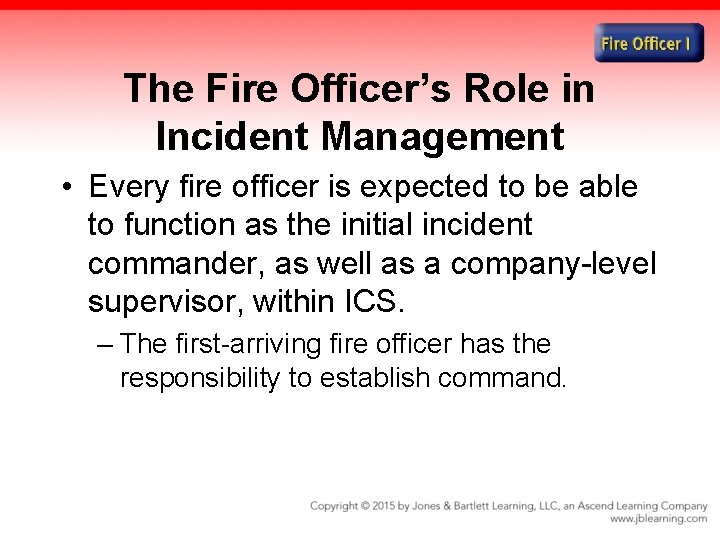 Fire Officer I

The Fire Officer's Role in Incident Management

• Every fire officer is expected to be able to function as the initial incident commander, as well as a company-level supervisor, within ICS.

– The first-arriving fire officer has the responsibility to establish command.

Copyright © 2015 by Jones & Bartlett Learning, LLC, an Ascend Learning Company
www.jblearning.com